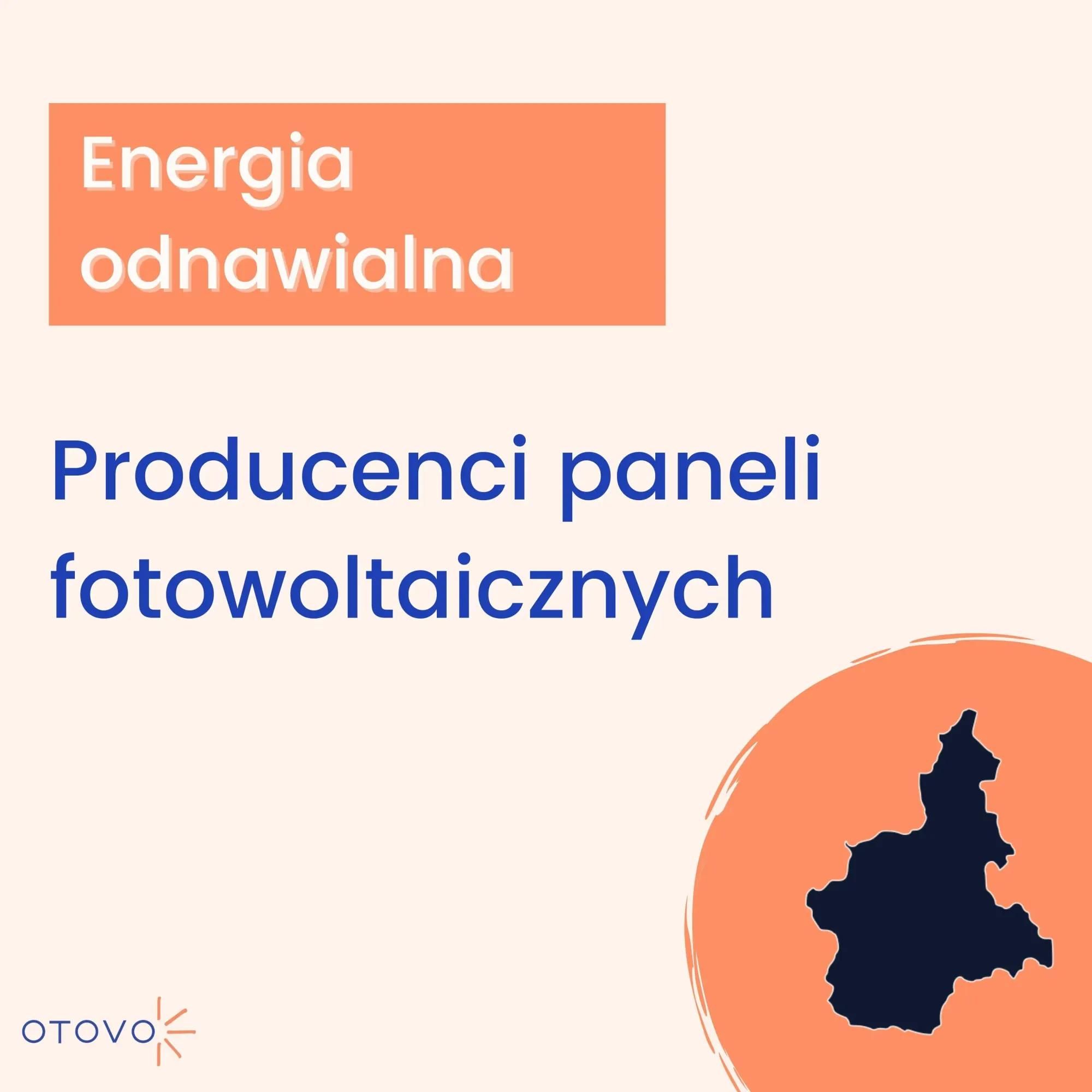 Energia odnawialna

Producenci paneli fotowoltaicznych

OTOVO